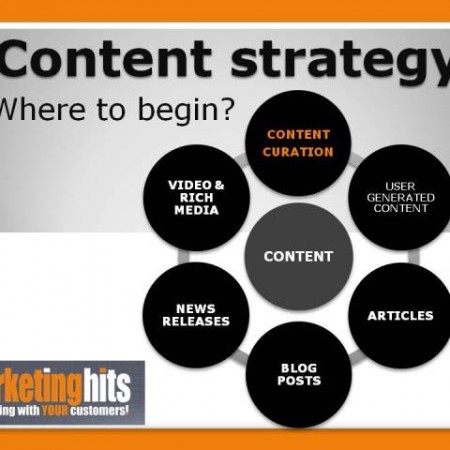 Content strategy
Where to begin?

CONTENT CURATION

USER GENERATED CONTENT

ARTICLES

BLOG POSTS

NEWS RELEASES

VIDEO & RICH MEDIA

CONTENT

rketinghits
ing with YOUR customers!